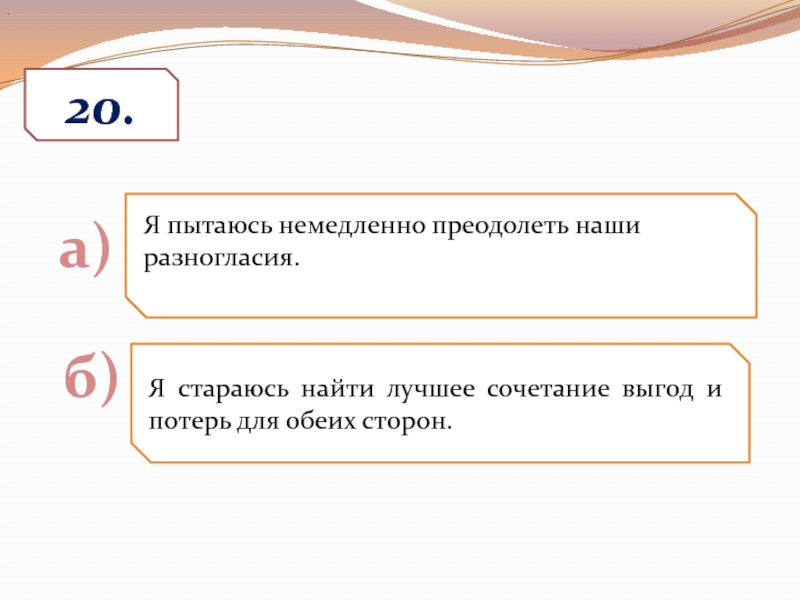 20.

а)

Я пытаюсь немедленно преодолеть наши разногласия.

б)

Я стараюсь найти лучшее сочетание выгод и потерь для обеих сторон.